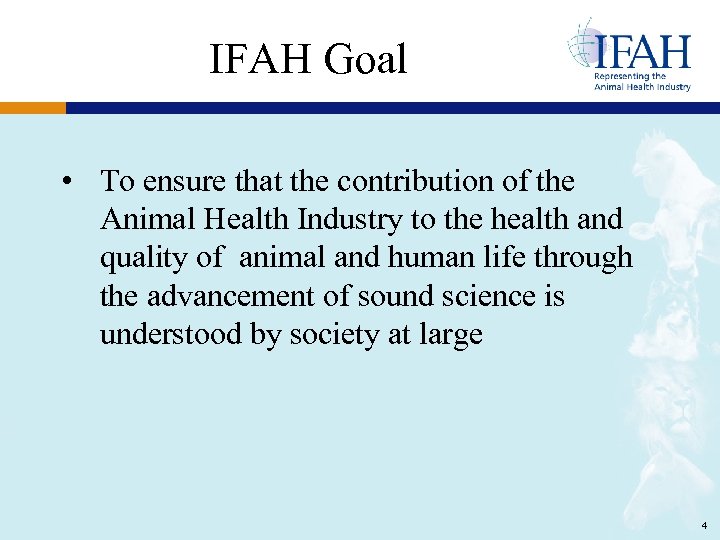 IFAH Goal

IFAH
Representing the Animal Health Industry

• To ensure that the contribution of the Animal Health Industry to the health and quality of  animal and human life through the advancement of sound science is understood by society at large

4